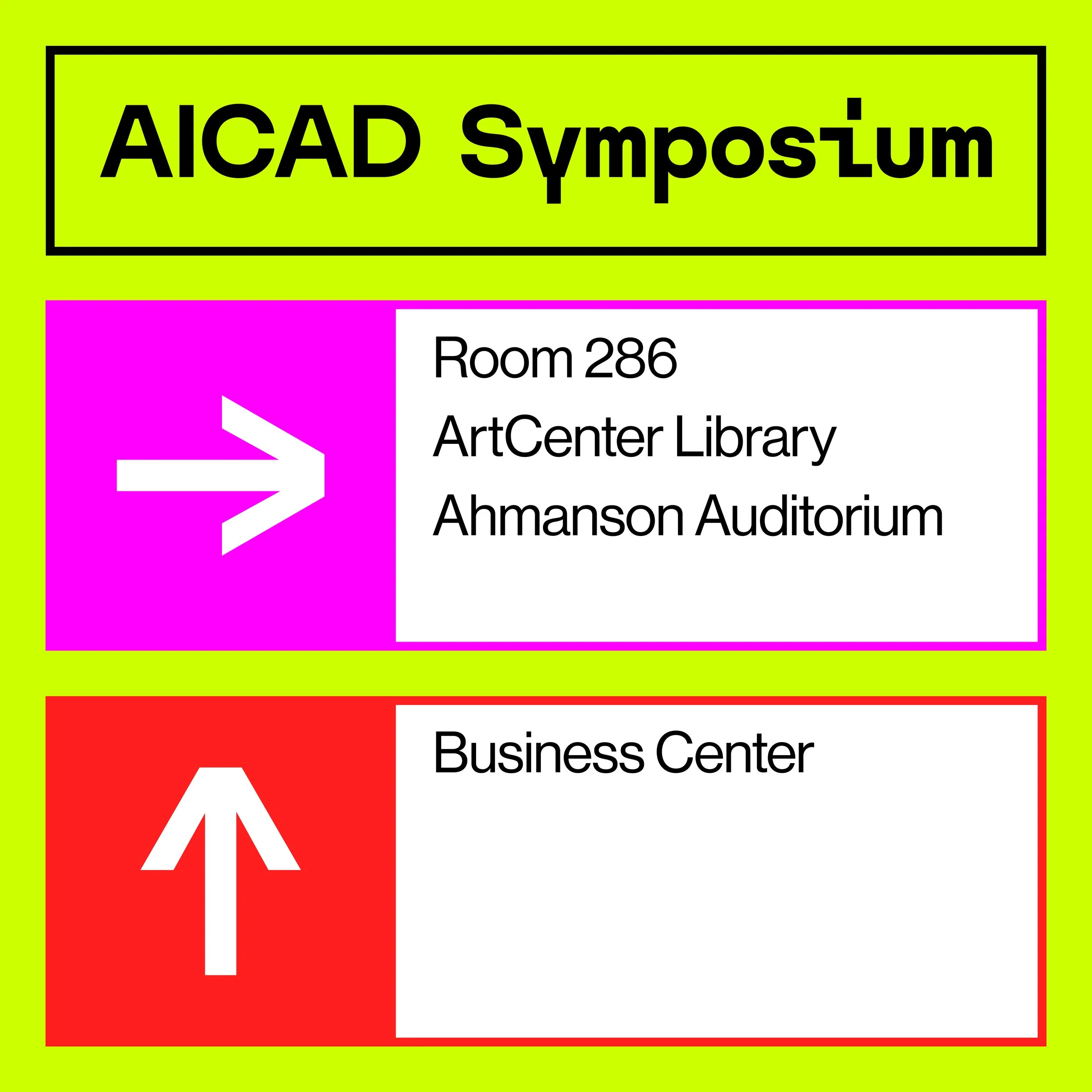 AICAD Symposium

Room 286
ArtCenter Library
Ahmanson Auditorium

Business Center